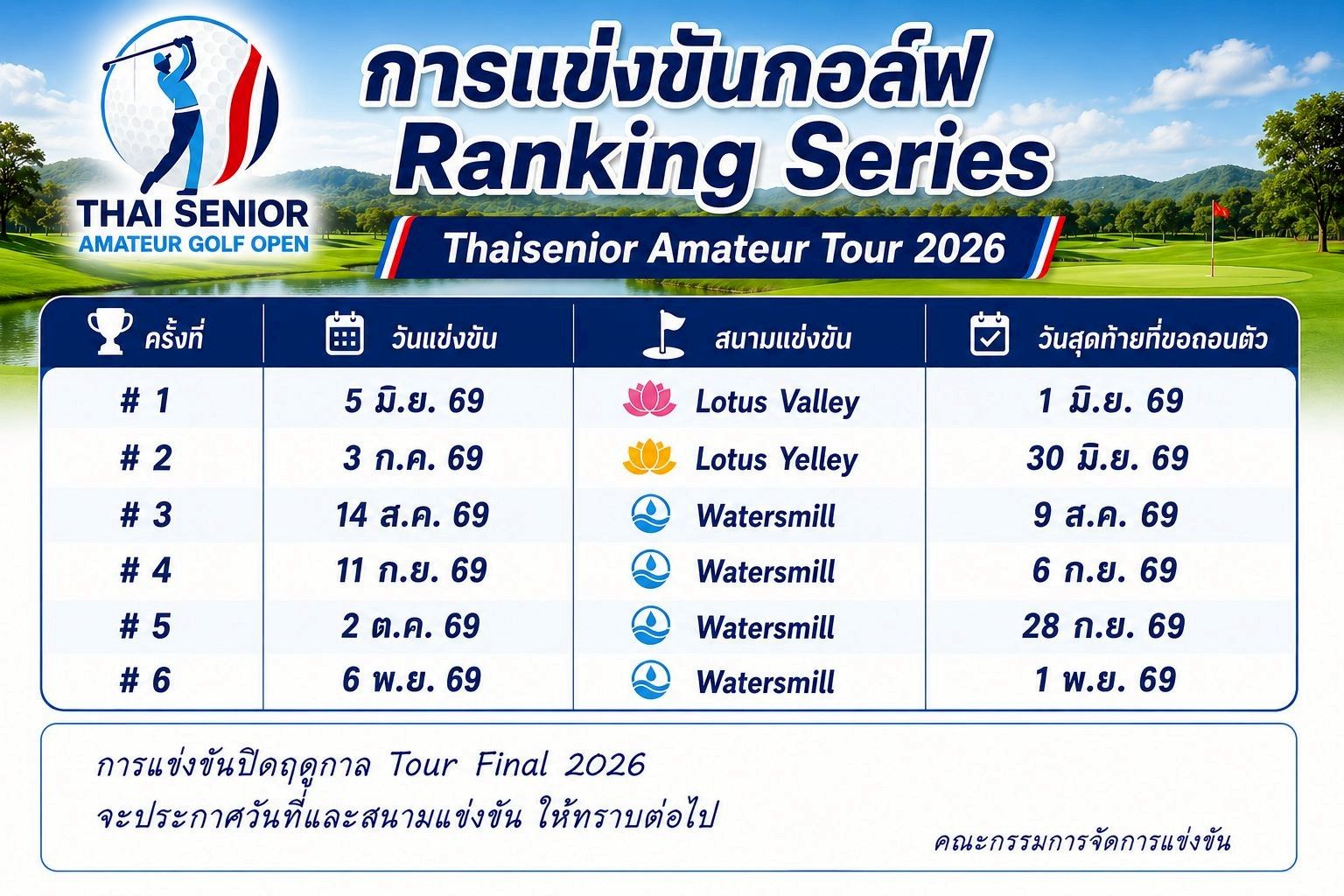 THAI SENIOR
AMATEUR GOLF OPEN

การแข่งขันกอล์ฟ
Ranking Series

Thaisenior Amateur Tour 2026

| ครั้งที่ | วันแข่งขัน | สนามแข่งขัน | วันสุดท้ายที่ขอถอนตัว |
|---|---|---|---|
| # 1 | 5 มิ.ย. 69 | Lotus Valley | 1 มิ.ย. 69 |
| # 2 | 3 ก.ค. 69 | Lotus Yelley | 30 มิ.ย. 69 |
| # 3 | 14 ส.ค. 69 | Watersmill | 9 ส.ค. 69 |
| # 4 | 11 ก.ย. 69 | Watersmill | 6 ก.ย. 69 |
| # 5 | 2 ต.ค. 69 | Watersmill | 28 ก.ย. 69 |
| # 6 | 6 พ.ย. 69 | Watersmill | 1 พ.ย. 69 |

การแข่งขันปิดฤดูกาล Tour Final 2026
จะประกาศวันที่และสนามแข่งขัน ให้ทราบต่อไป

คณะกรรมการจัดการแข่งขัน